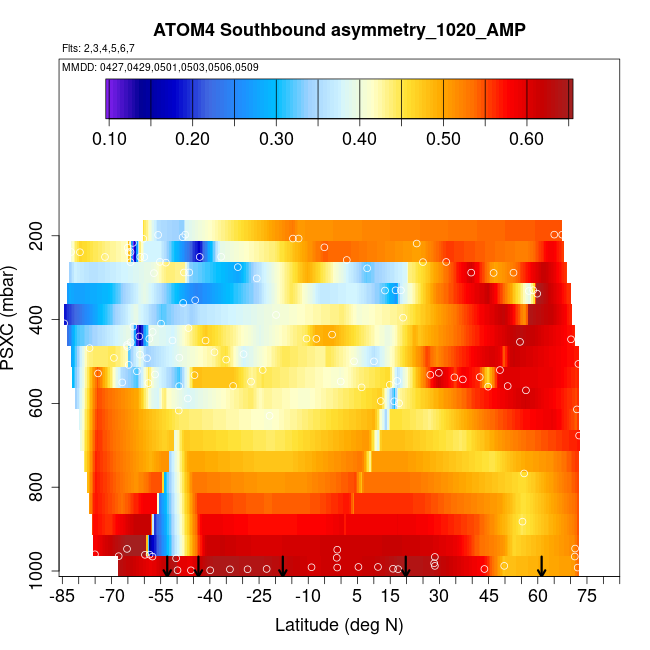 ATOM4 Southbound asymmetry_1020_AMP

Flts: 2,3,4,5,6,7

MMDD: 0427,0429,0501,0503,0506,0509

0.10 0.20 0.30 0.40 0.50 0.60

PSXC (mbar)

200
400
600
800
1000

-85 -70 -55 -40 -25 -10 5 15 30 45 60 75

Latitude (deg N)